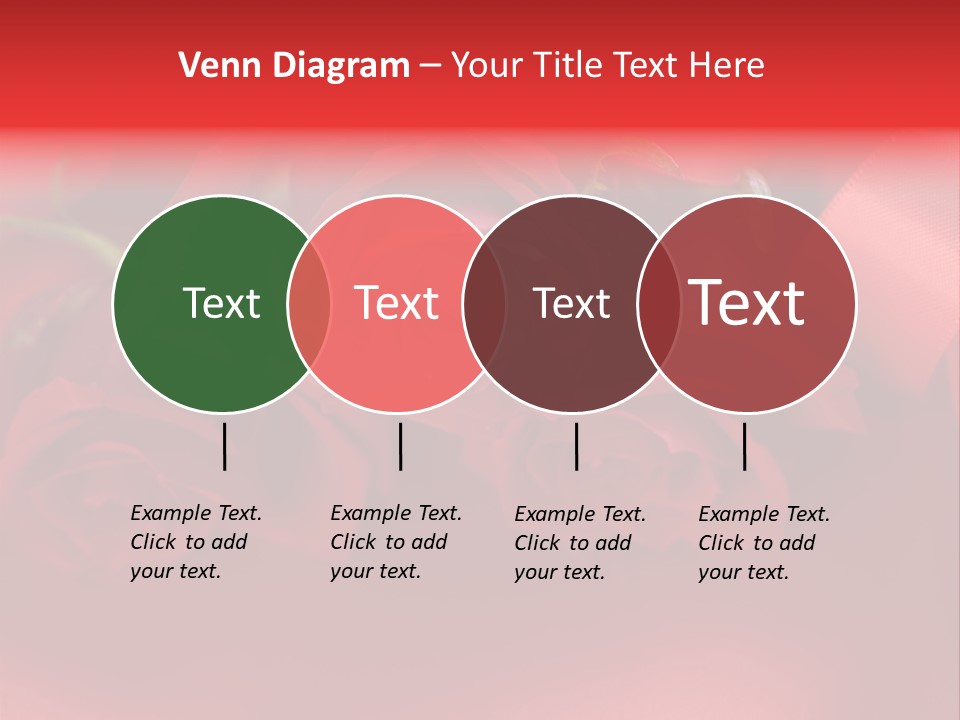 Venn Diagram – Your Title Text Here

Text

Text

Text

Text

Example Text. Click to add your text.

Example Text. Click to add your text.

Example Text. Click to add your text.

Example Text. Click to add your text.